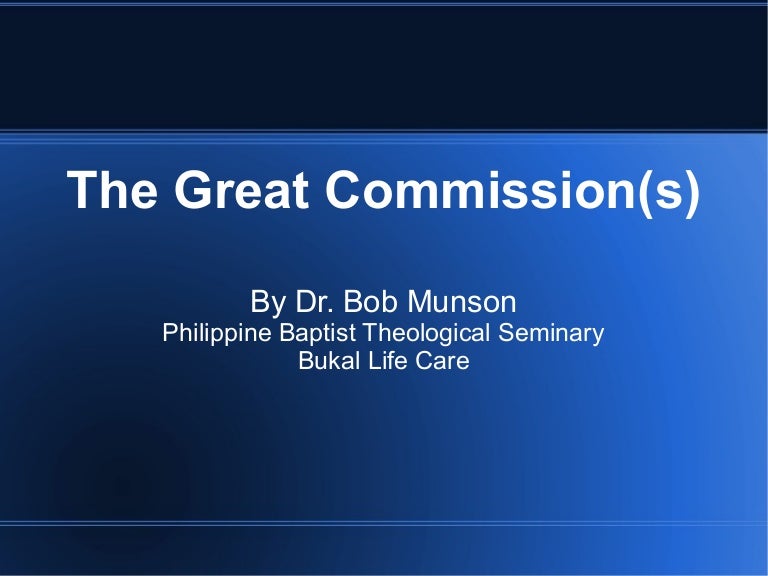 The Great Commission(s)

By Dr. Bob Munson
Philippine Baptist Theological Seminary
Bukal Life Care